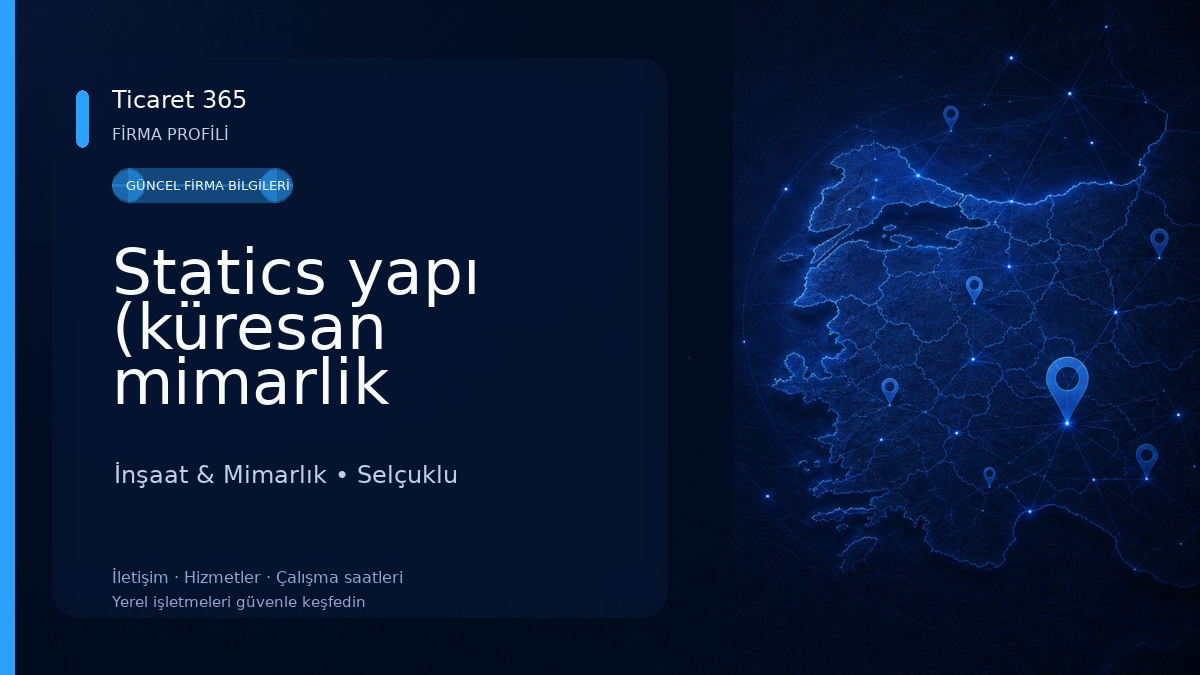 Ticaret 365
FİRMA PROFİLİ

GÜNCEL FİRMA BİLGİLERİ

Statics yapı (küresan mimarlik

İnşaat & Mimarlık • Selçuklu

İletişim · Hizmetler · Çalışma saatleri
Yerel işletmeleri güvenle keşfedin